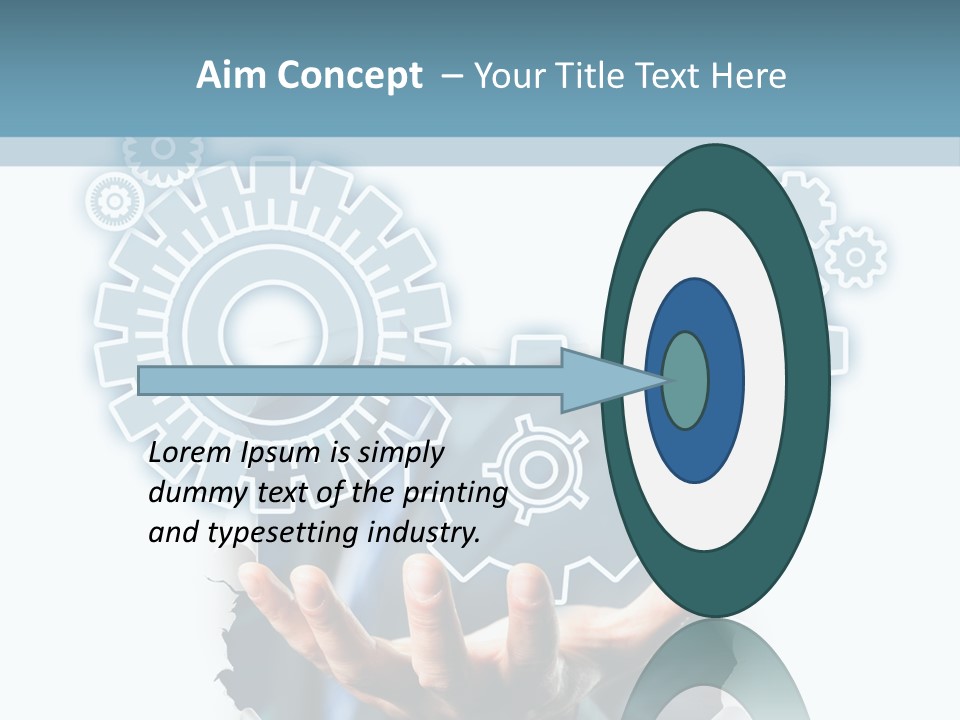 Aim Concept – Your Title Text Here

Lorem Ipsum is simply dummy text of the printing and typesetting industry.